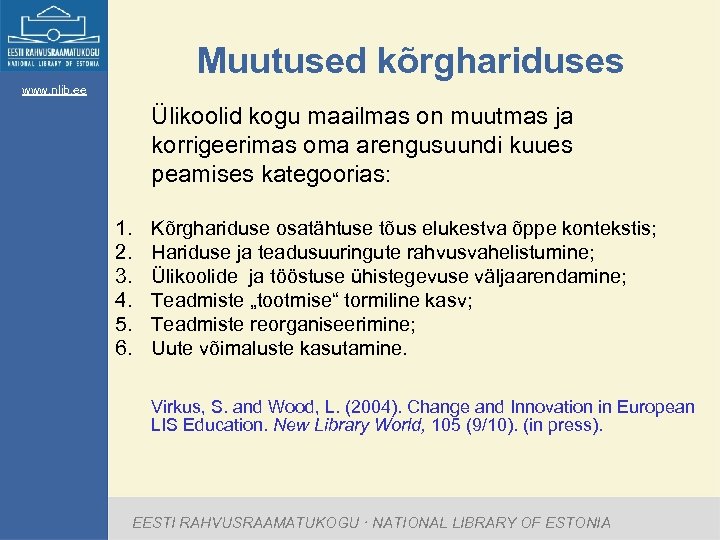 EESTI RAHVUSRAAMATUKOGU
NATIONAL LIBRARY OF ESTONIA

www.nlib.ee

Muutused kõrghariduses

Ülikoolid kogu maailmas on muutmas ja korrigeerimas oma arengusuundi kuues peamises kategoorias:

1. Kõrghariduse osatähtuse tõus elukestva õppe kontekstis;
2. Hariduse ja teadusuuringute rahvusvahelistumine;
3. Ülikoolide ja tööstuse ühistegevuse väljaarendamine;
4. Teadmiste „tootmise“ tormiline kasv;
5. Teadmiste reorganiseerimine;
6. Uute võimaluste kasutamine.

Virkus, S. and Wood, L. (2004). Change and Innovation in European LIS Education. New Library World, 105 (9/10). (in press).

EESTI RAHVUSRAAMATUKOGU · NATIONAL LIBRARY OF ESTONIA